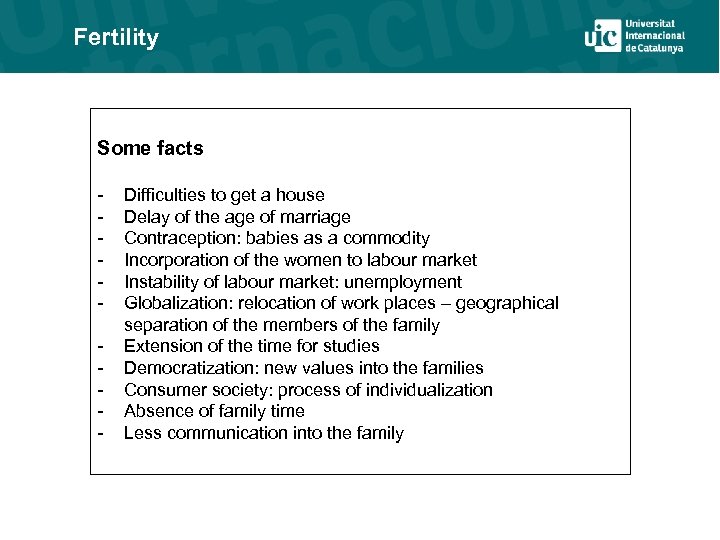 Fertility

uic Universitat Internacional de Catalunya

Some facts

- Difficulties to get a house
- Delay of the age of marriage
- Contraception: babies as a commodity
- Incorporation of the women to labour market
- Instability of labour market: unemployment
- Globalization: relocation of work places – geographical separation of the members of the family
- Extension of the time for studies
- Democratization: new values into the families
- Consumer society: process of individualization
- Absence of family time
- Less communication into the family